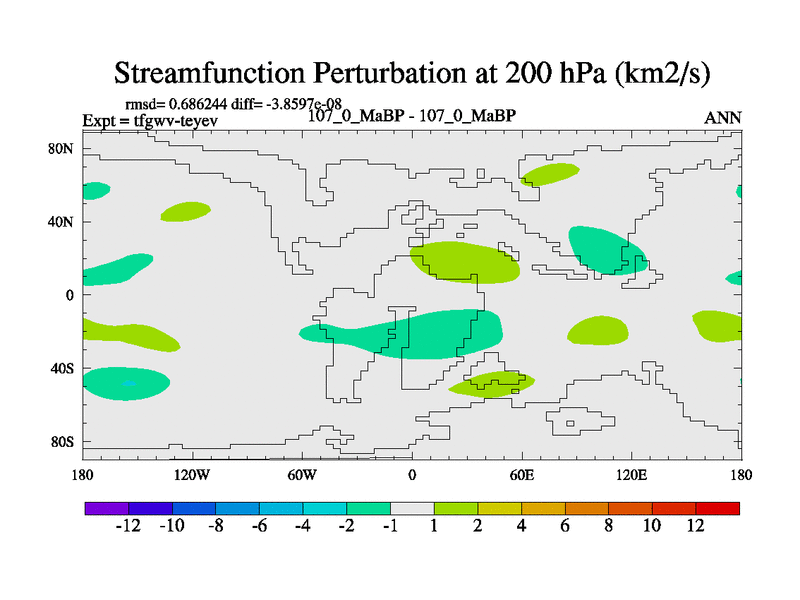 Streamfunction Perturbation at 200 hPa (km2/s)

rmsd= 0.686244 diff= -3.8597e-08
Expt = tfgwv-teyev
107_0_MaBP - 107_0_MaBP
ANN

80N
40N
0
40S
80S

180
120W
60W
0
60E
120E
180

-12 -10 -8 -6 -4 -2 -1 1 2 4 6 8 10 12